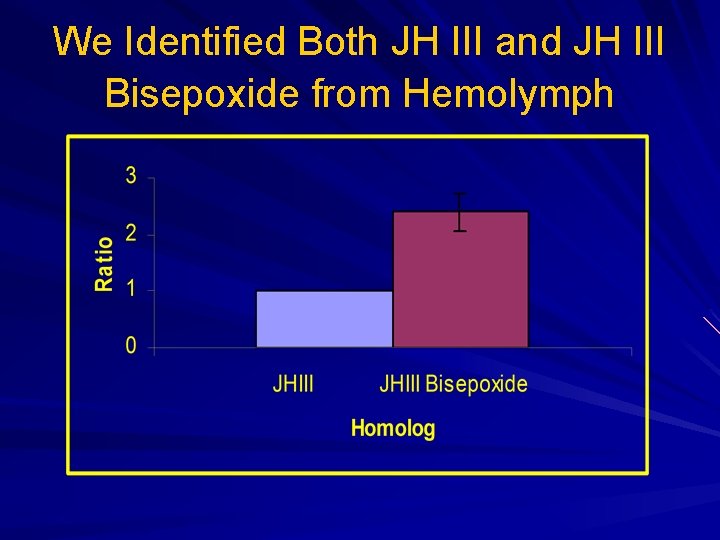 We Identified Both JH III and JH III Bisepoxide from Hemolymph

3
2
1
0

Ratio

JHIII
JHIII Bisepoxide

Homolog